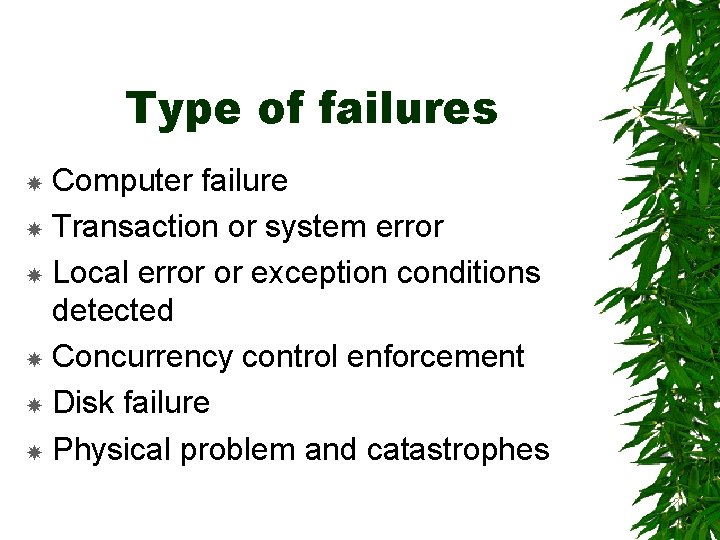 Type of failures

- Computer failure
- Transaction or system error
- Local error or exception conditions detected
- Concurrency control enforcement
- Disk failure
- Physical problem and catastrophes